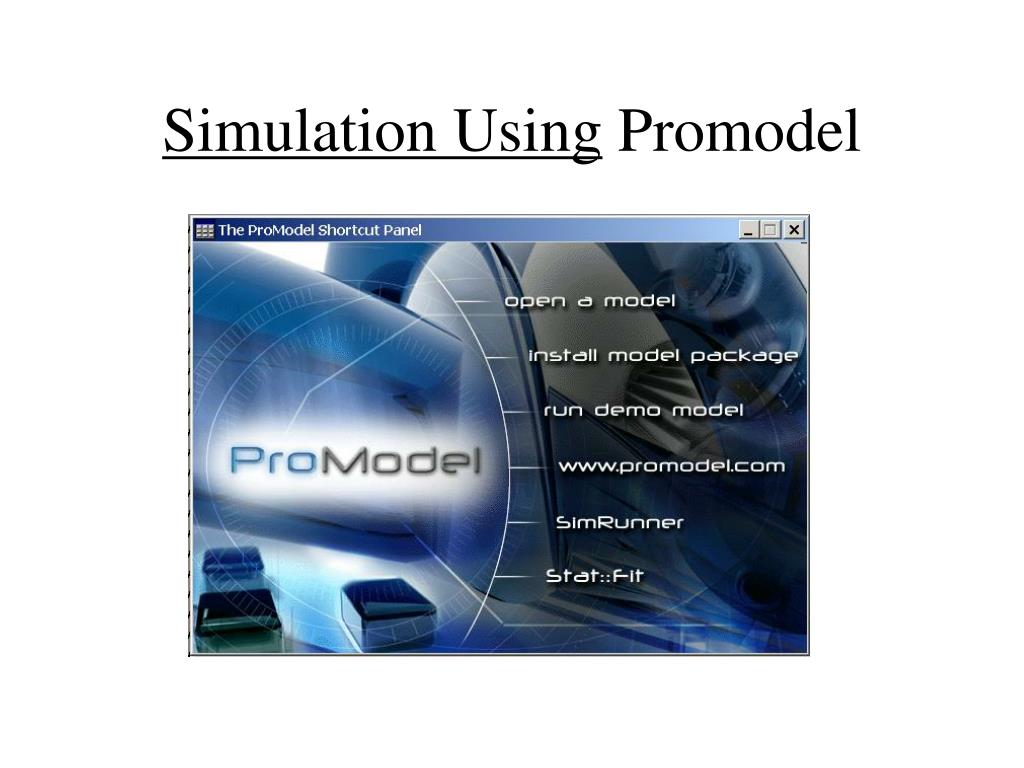 Simulation Using Promodel

The ProModel Shortcut Panel

open a model

install model package

run demo model

ProModel

www.promodel.com

SimRunner

Stat::Fit